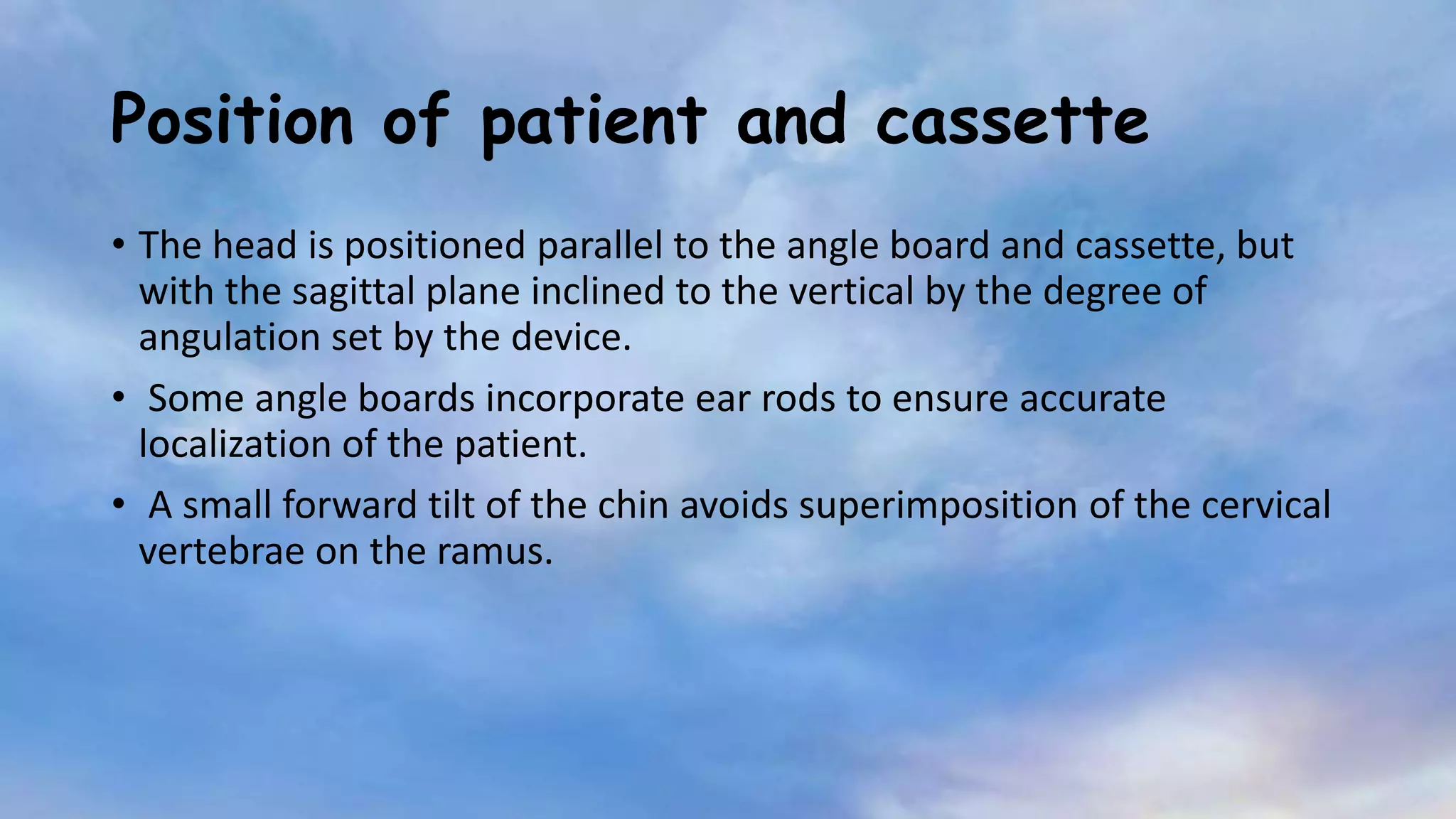 Position of patient and cassette

• The head is positioned parallel to the angle board and cassette, but with the sagittal plane inclined to the vertical by the degree of angulation set by the device.

• Some angle boards incorporate ear rods to ensure accurate localization of the patient.

• A small forward tilt of the chin avoids superimposition of the cervical vertebrae on the ramus.